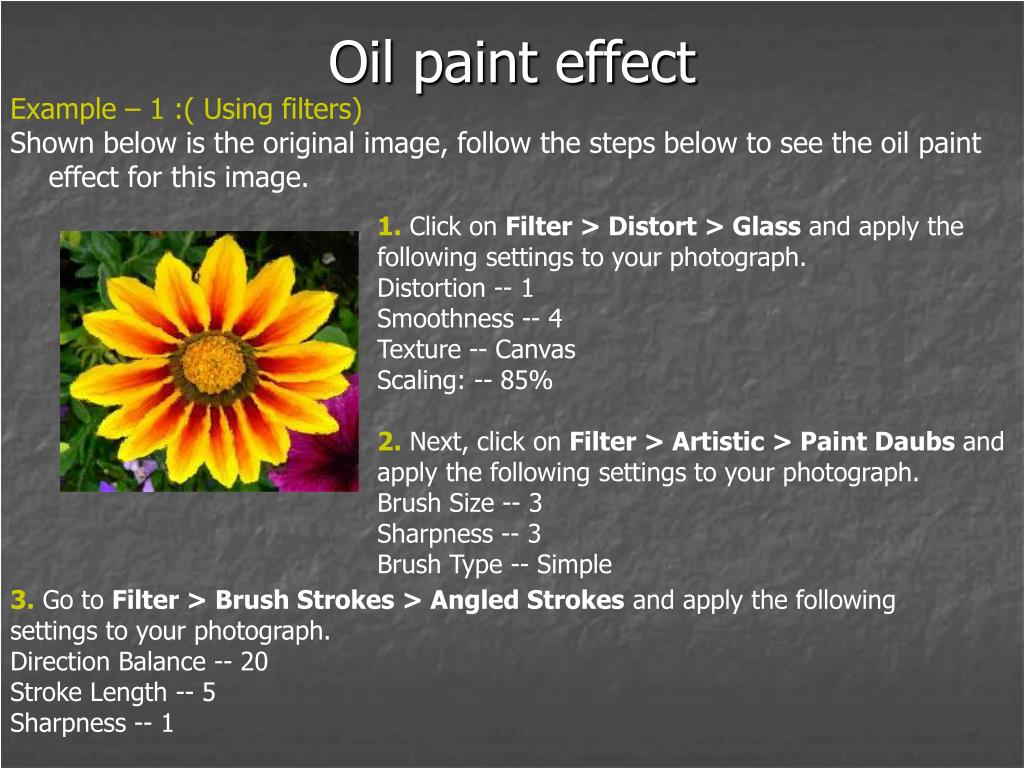 Oil paint effect

Example – 1 :( Using filters)

Shown below is the original image, follow the steps below to see the oil paint effect for this image.

1. Click on Filter > Distort > Glass and apply the following settings to your photograph.
Distortion -- 1
Smoothness -- 4
Texture -- Canvas
Scaling: -- 85%

2. Next, click on Filter > Artistic > Paint Daubs and apply the following settings to your photograph.
Brush Size -- 3
Sharpness -- 3
Brush Type -- Simple

3. Go to Filter > Brush Strokes > Angled Strokes and apply the following settings to your photograph.
Direction Balance -- 20
Stroke Length -- 5
Sharpness -- 1